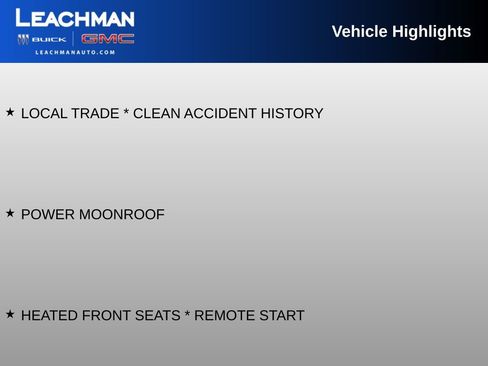 LEACHMAN
BUICK | GMC
LEACHMANAUTO.COM

Vehicle Highlights

★ LOCAL TRADE * CLEAN ACCIDENT HISTORY

★ POWER MOONROOF

★ HEATED FRONT SEATS * REMOTE START